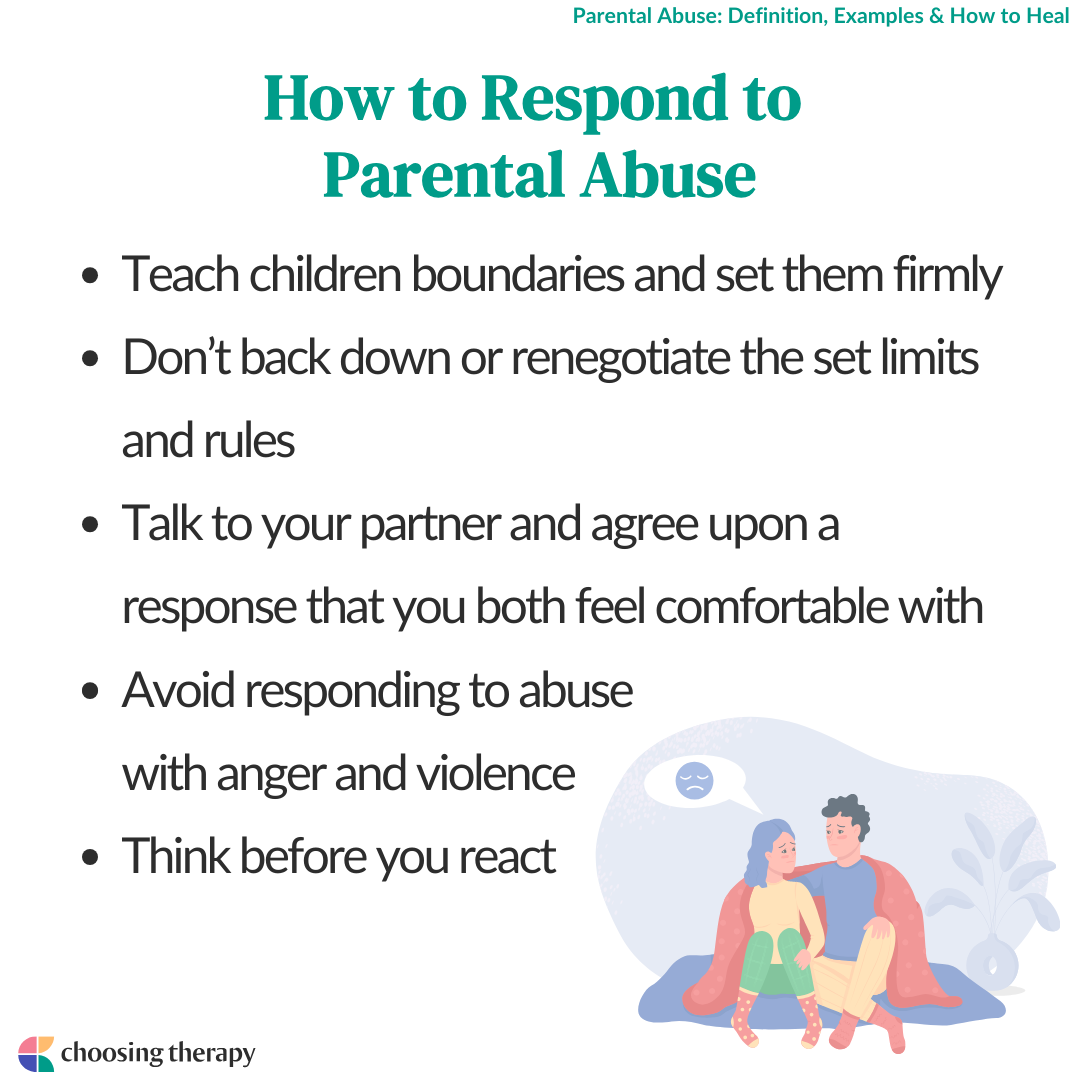 Parental Abuse: Definition, Examples & How to Heal

How to Respond to Parental Abuse

- Teach children boundaries and set them firmly
- Don’t back down or renegotiate the set limits and rules
- Talk to your partner and agree upon a response that you both feel comfortable with
- Avoid responding to abuse with anger and violence
- Think before you react

choosing therapy